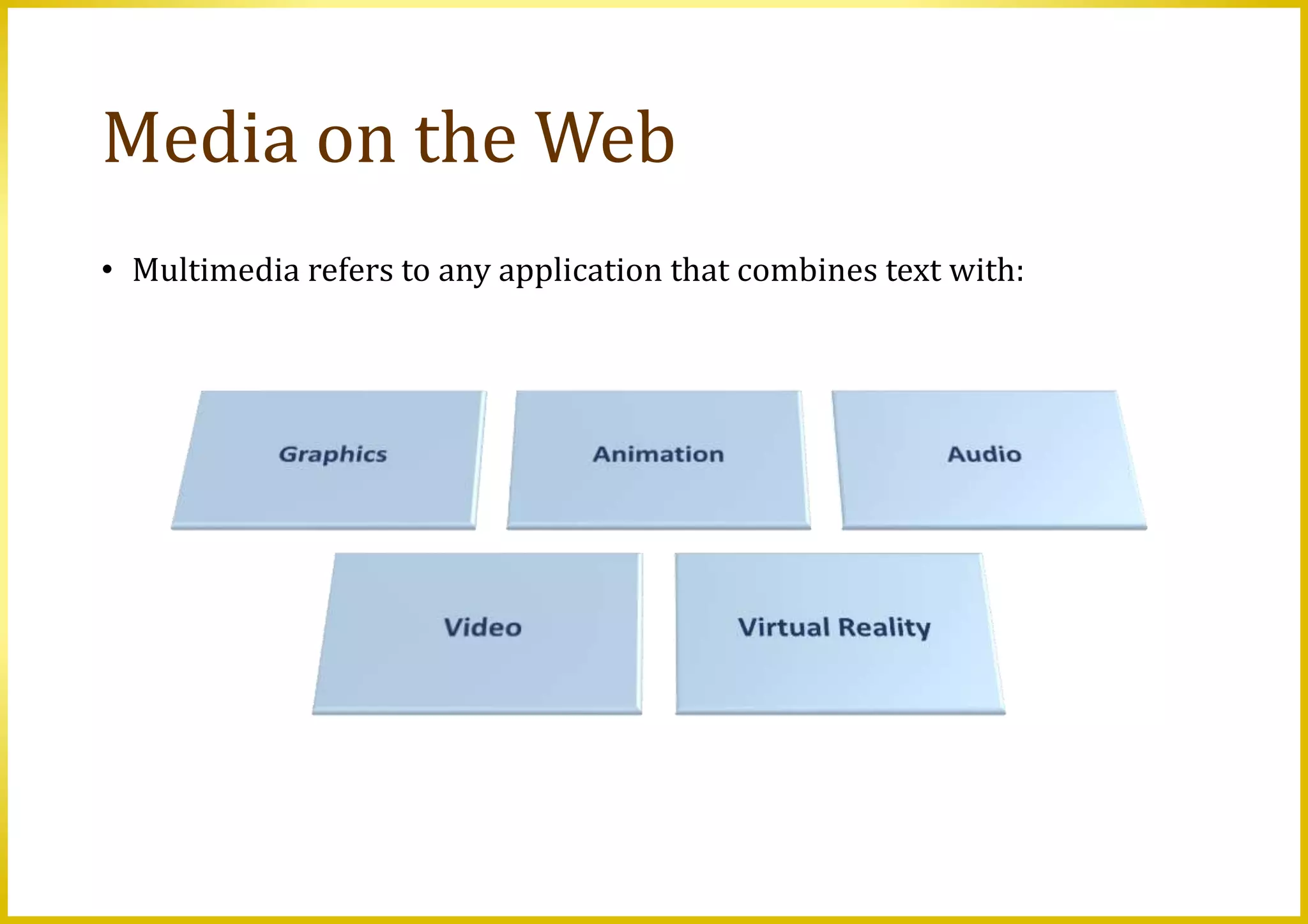 Media on the Web

• Multimedia refers to any application that combines text with:

Graphics

Animation

Audio

Video

Virtual Reality